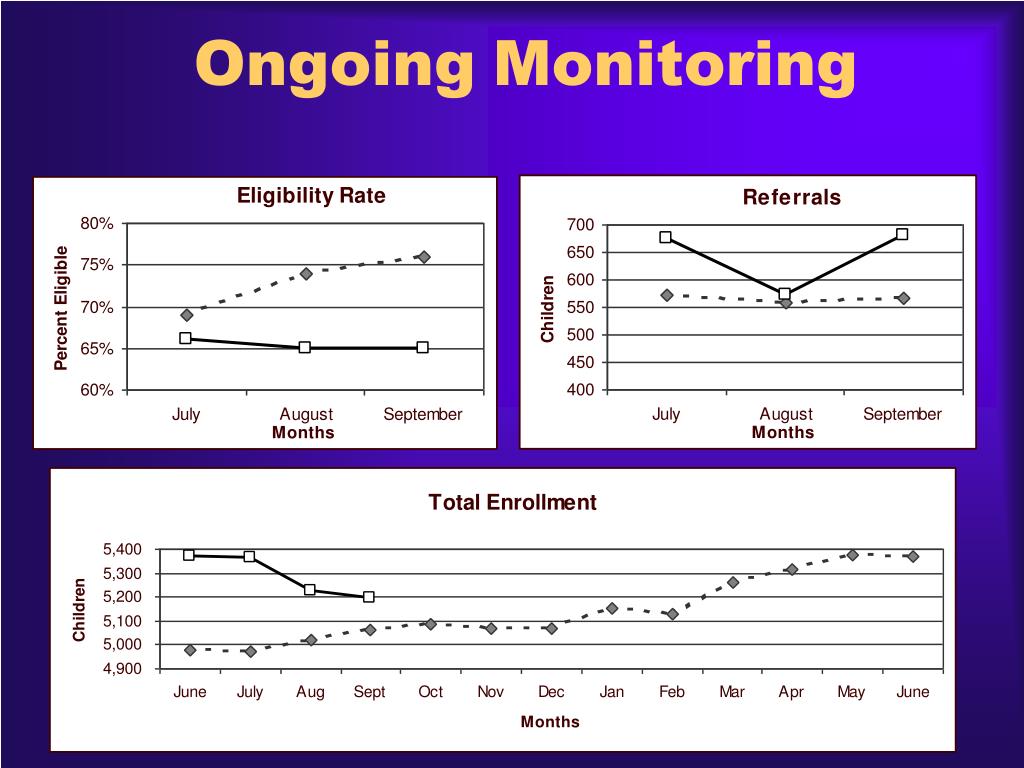 Ongoing Monitoring

Eligibility Rate

Percent Eligible

80%
75%
70%
65%
60%

July
August
September
Months

Referrals

Children

700
650
600
550
500
450
400

July
August
September
Months

Total Enrollment

Children

5,400
5,300
5,200
5,100
5,000
4,900

June
July
Aug
Sept
Oct
Nov
Dec
Jan
Feb
Mar
Apr
May
June

Months